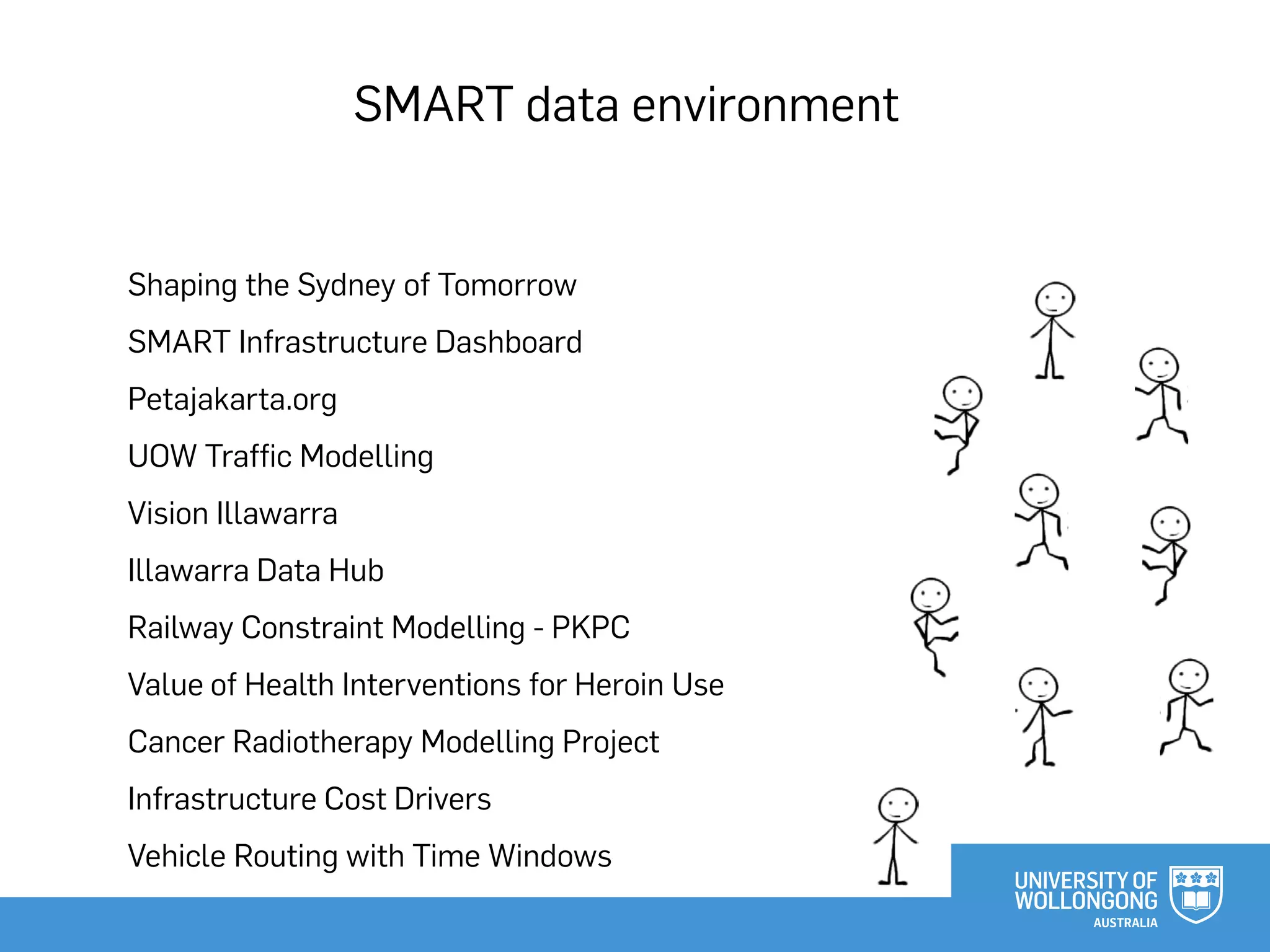 SMART data environment

Shaping the Sydney of Tomorrow

SMART Infrastructure Dashboard

Petajakarta.org

UOW Traffic Modelling

Vision Illawarra

Illawarra Data Hub

Railway Constraint Modelling - PKPC

Value of Health Interventions for Heroin Use

Cancer Radiotherapy Modelling Project

Infrastructure Cost Drivers

Vehicle Routing with Time Windows

UNIVERSITY OF WOLLONGONG AUSTRALIA